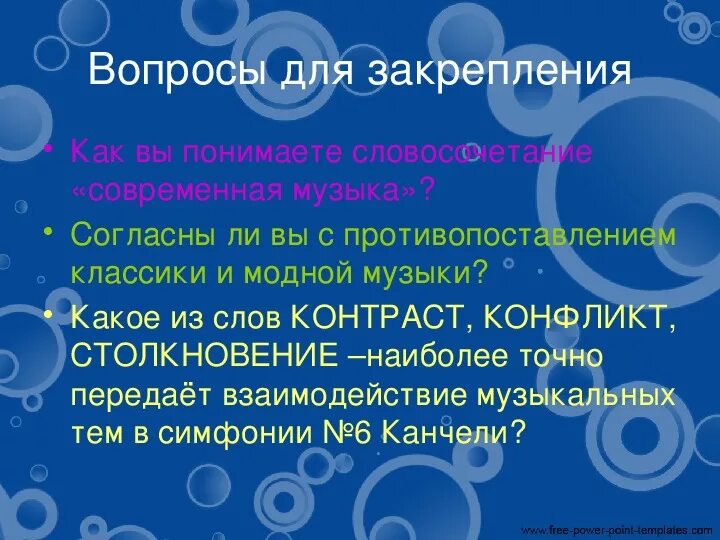 Вопросы для закрепления

• Как вы понимаете словосочетание «современная музыка»?

• Согласны ли вы с противопоставлением классики и модной музыки?

• Какое из слов КОНТРАСТ, КОНФЛИКТ, СТОЛКНОВЕНИЕ –наиболее точно передаёт взаимодействие музыкальных тем в симфонии №6 Канчели?

www.free-power-point-templates.com